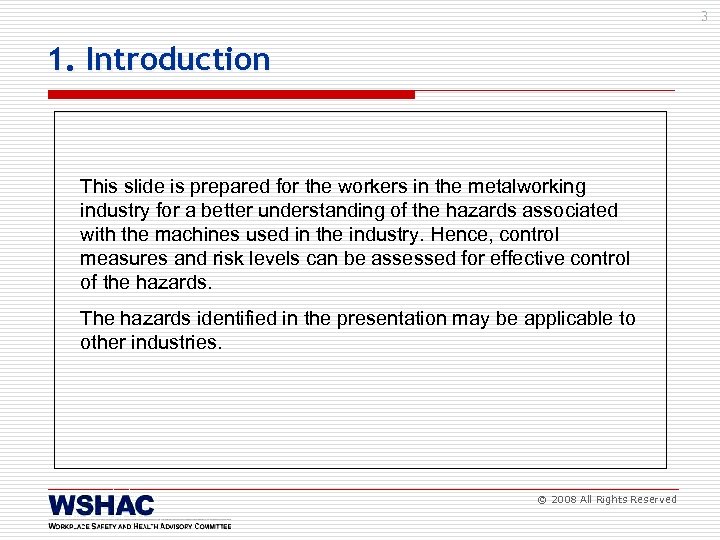 3

1. Introduction

This slide is prepared for the workers in the metalworking industry for a better understanding of the hazards associated with the machines used in the industry. Hence, control measures and risk levels can be assessed for effective control of the hazards.

The hazards identified in the presentation may be applicable to other industries.

WSHAC
WORKPLACE SAFETY AND HEALTH ADVISORY COMMITTEE

© 2008 All Rights Reserved